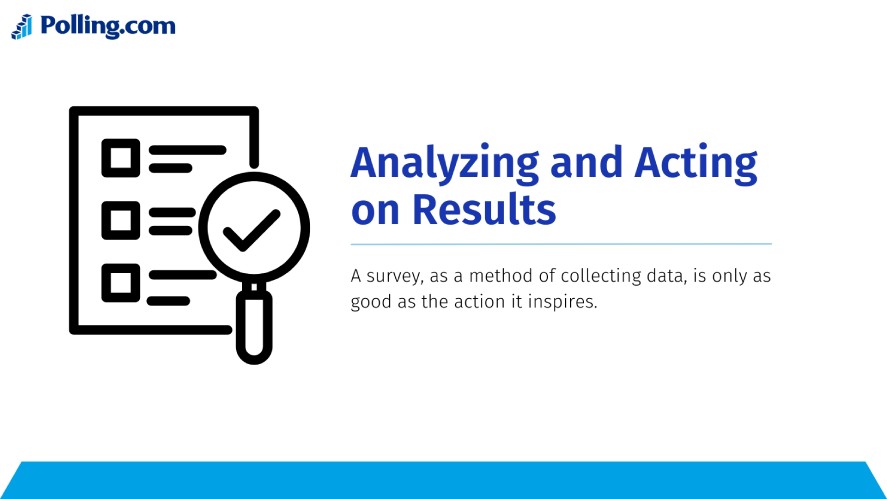 Polling.com

Analyzing and Acting on Results

A survey, as a method of collecting data, is only as good as the action it inspires.